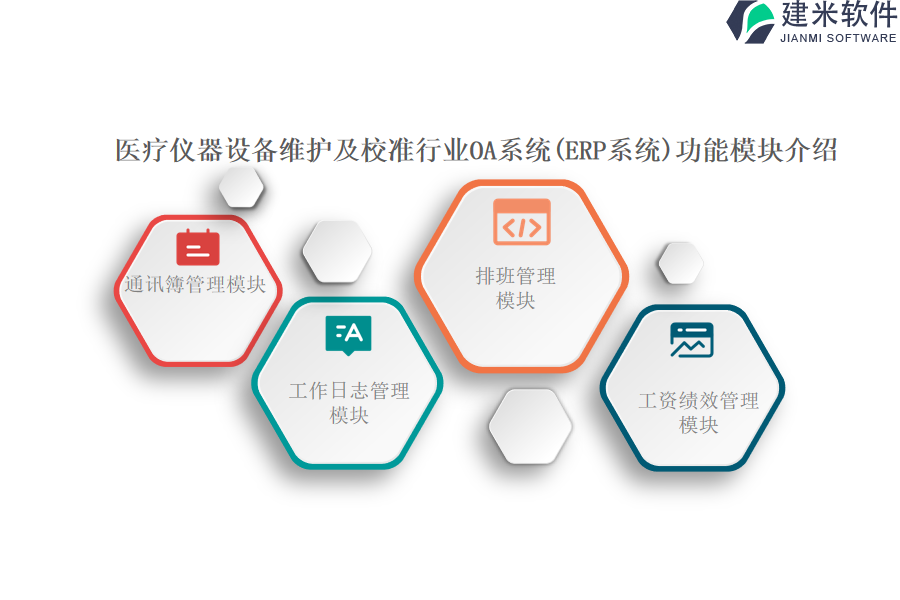 建米软件
JIANMI SOFTWARE

医疗仪器设备维护及校准行业OA系统(ERP系统)功能模块介绍

通讯簿管理模块

工作日志管理模块

排班管理模块

工资绩效管理模块